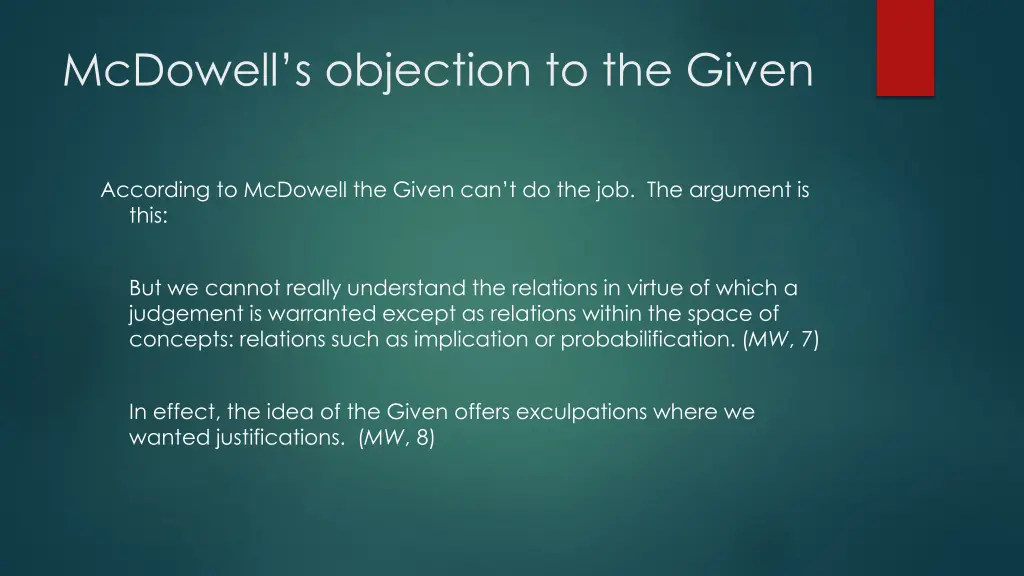 McDowell's objection to the Given

According to McDowell the Given can't do the job. The argument is this:

But we cannot really understand the relations in virtue of which a judgement is warranted except as relations within the space of concepts: relations such as implication or probabilification. (MW, 7)

In effect, the idea of the Given offers exculpations where we wanted justifications. (MW, 8)